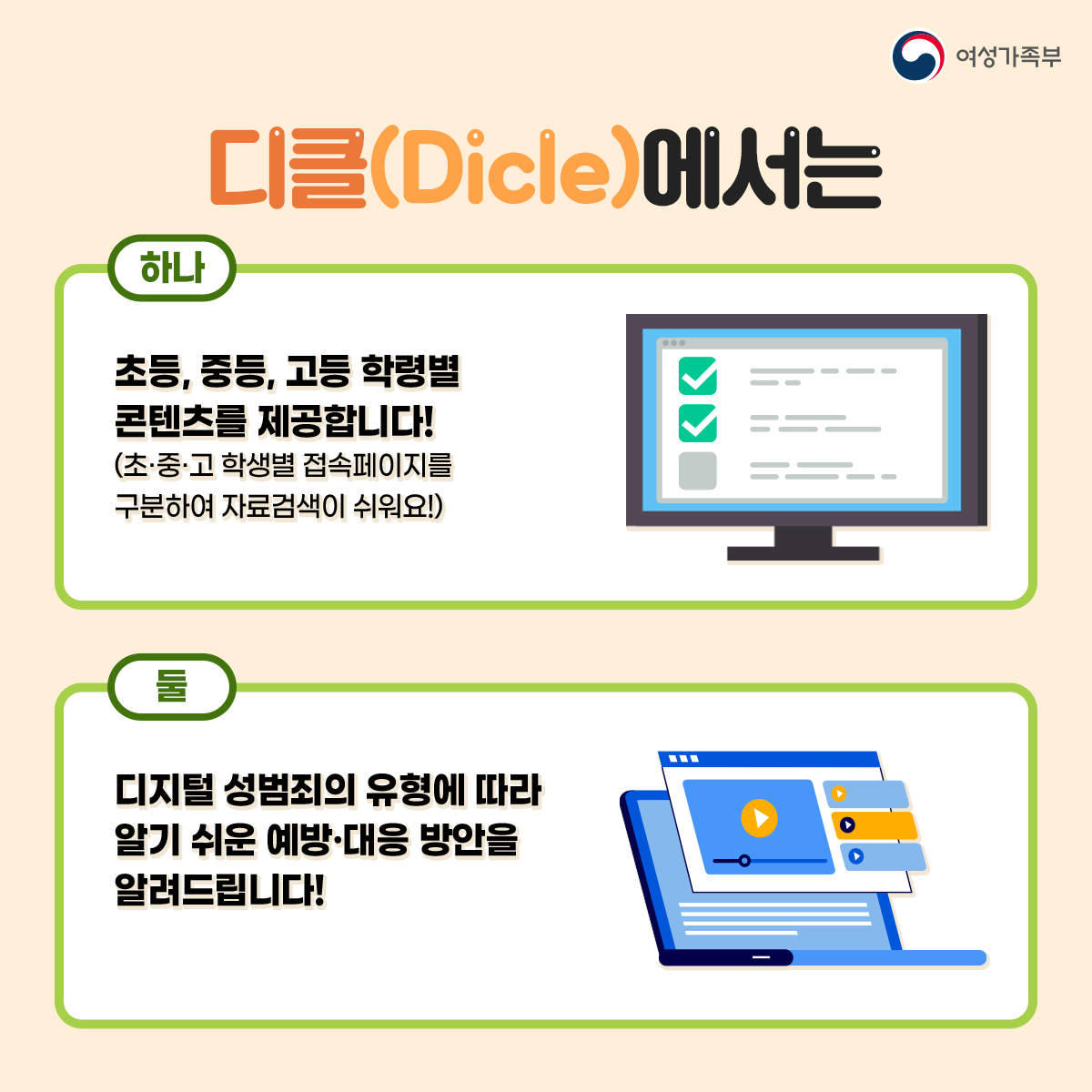 여성가족부

디클(Dicle)에서는

하나

초등, 중등, 고등 학령별 콘텐츠를 제공합니다!
(초·중·고 학생별 접속페이지를 구분하여 자료검색이 쉬워요!)

둘

디지털 성범죄의 유형에 따라 알기 쉬운 예방·대응 방안을 알려드립니다!